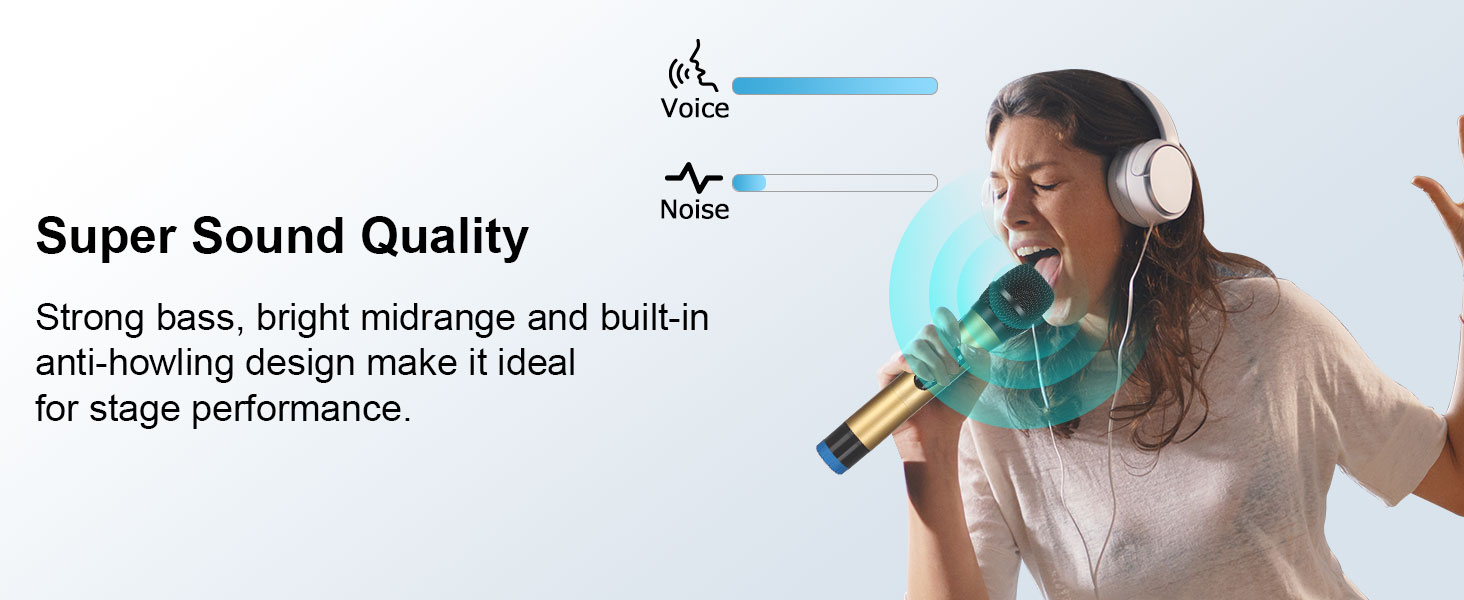 Voice

Noise

Super Sound Quality

Strong bass, bright midrange and built-in anti-howling design make it ideal for stage performance.